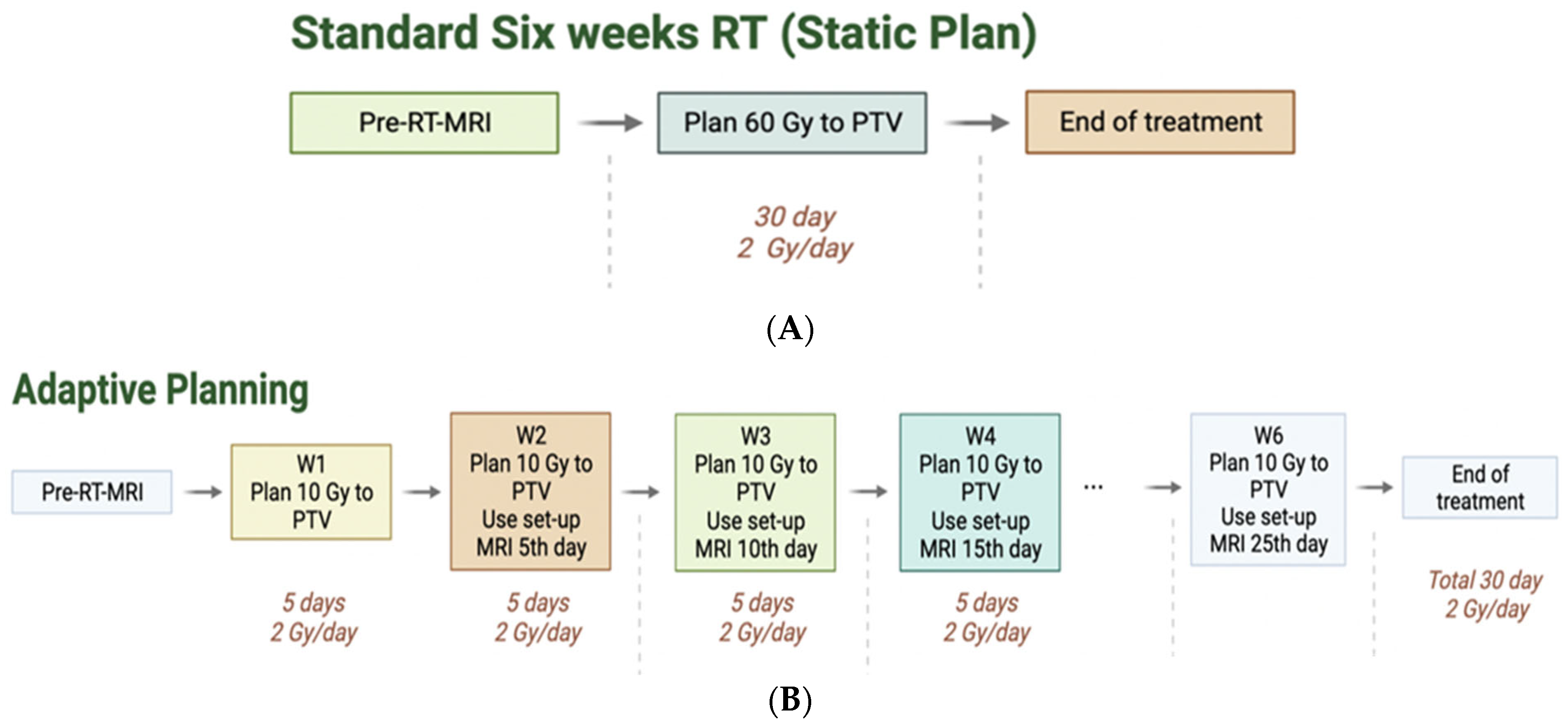 Standard Six weeks RT (Static Plan)

Pre-RT-MRI

Plan 60 Gy to PTV

End of treatment

30 day
2 Gy/day

(A)

Adaptive Planning

Pre-RT-MRI

W1
Plan 10 Gy to PTV

W2
Plan 10 Gy to PTV
Use set-up MRI 5th day

W3
Plan 10 Gy to PTV
Use set-up MRI 10th day

W4
Plan 10 Gy to PTV
Use set-up MRI 15th day

...

W6
Plan 10 Gy to PTV
Use set-up MRI 25th day

End of treatment

5 days
2 Gy/day

5 days
2 Gy/day

5 days
2 Gy/day

5 days
2 Gy/day

Total 30 day
2 Gy/day

(B)